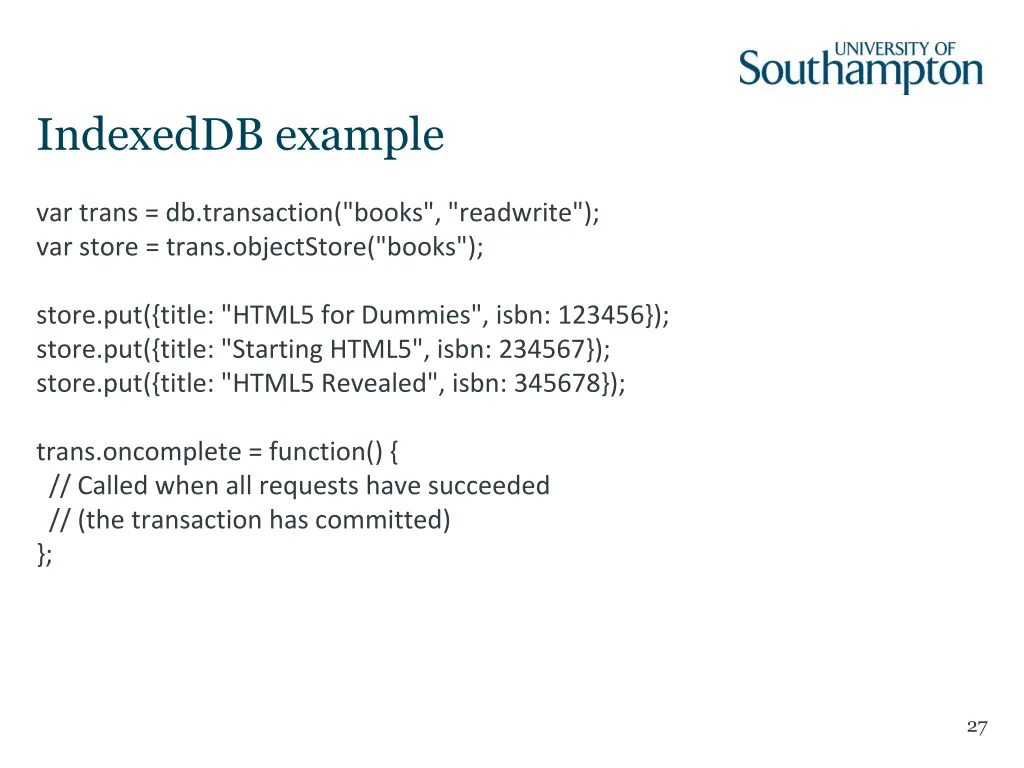 UNIVERSITY OF Southampton

IndexedDB example

var trans = db.transaction("books", "readwrite");
var store = trans.objectStore("books");

store.put({title: "HTML5 for Dummies", isbn: 123456});
store.put({title: "Starting HTML5", isbn: 234567});
store.put({title: "HTML5 Revealed", isbn: 345678});

trans.oncomplete = function() {
  // Called when all requests have succeeded
  // (the transaction has committed)
};

27